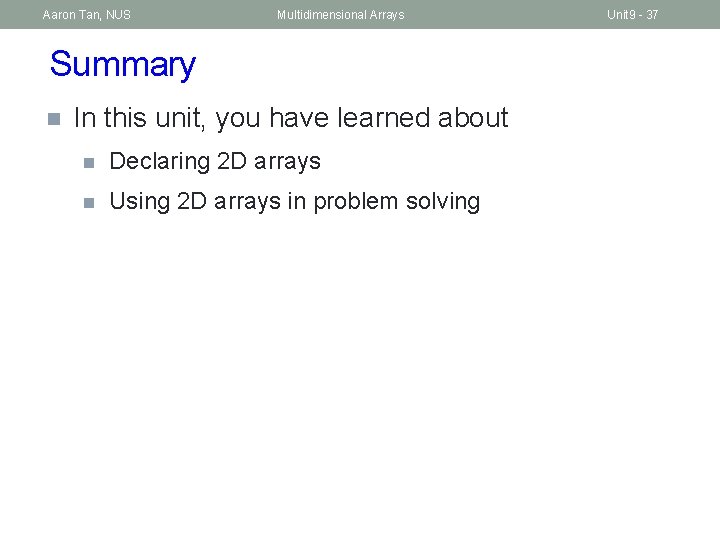 Aaron Tan, NUS

Multidimensional Arrays

Unit9 - 37

Summary

In this unit, you have learned about

Declaring 2D arrays

Using 2D arrays in problem solving